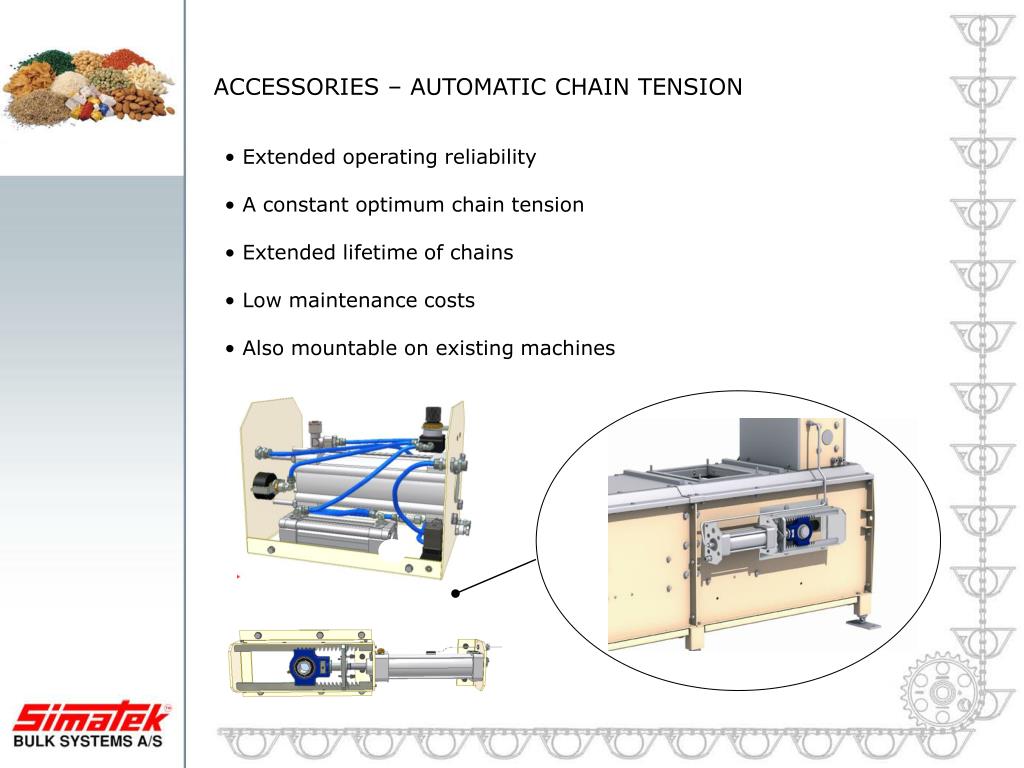 ACCESSORIES – AUTOMATIC CHAIN TENSION

• Extended operating reliability

• A constant optimum chain tension

• Extended lifetime of chains

• Low maintenance costs

• Also mountable on existing machines

Simatek™
BULK SYSTEMS A/S